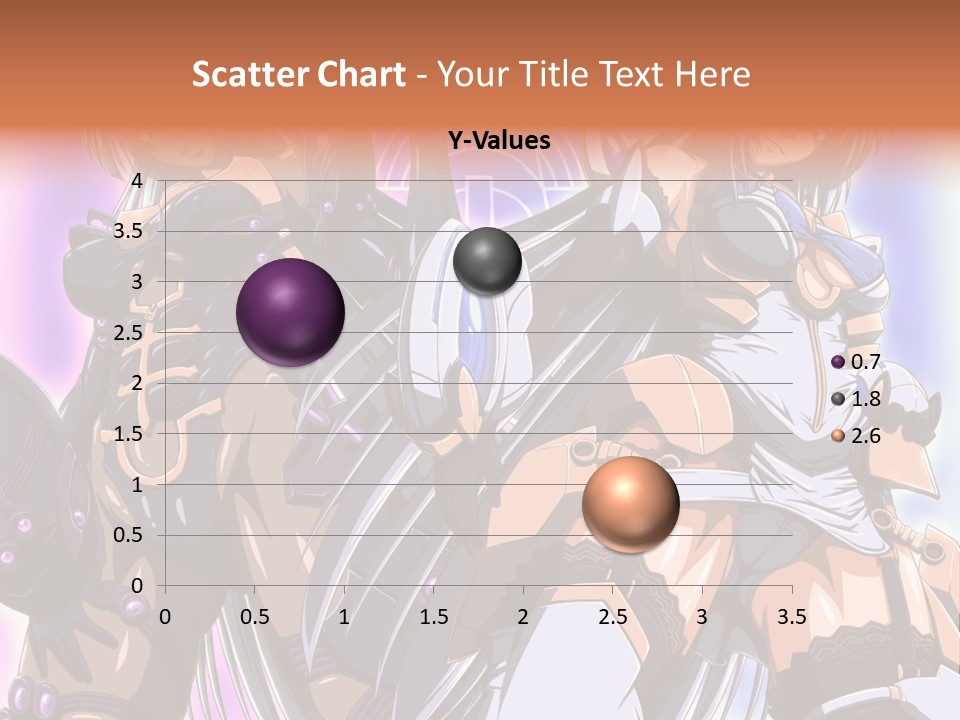 Scatter Chart - Your Title Text Here

Y-Values

4
3.5
3
2.5
2
1.5
1
0.5
0

0 0.5 1 1.5 2 2.5 3 3.5

0.7
1.8
2.6